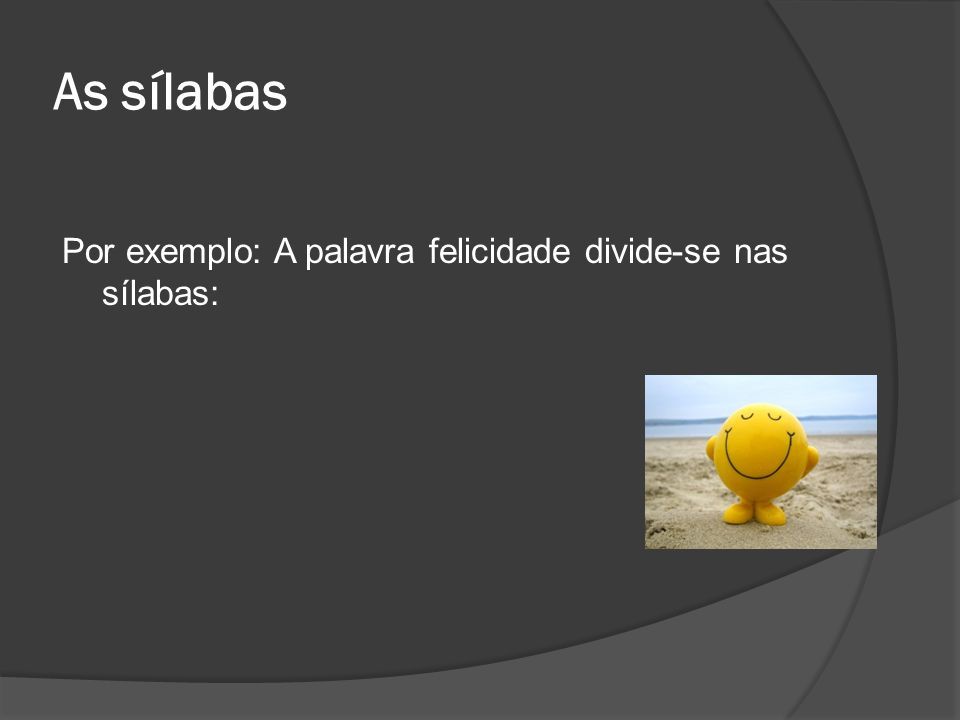 As sílabas

Por exemplo: A palavra felicidade divide-se nas sílabas: